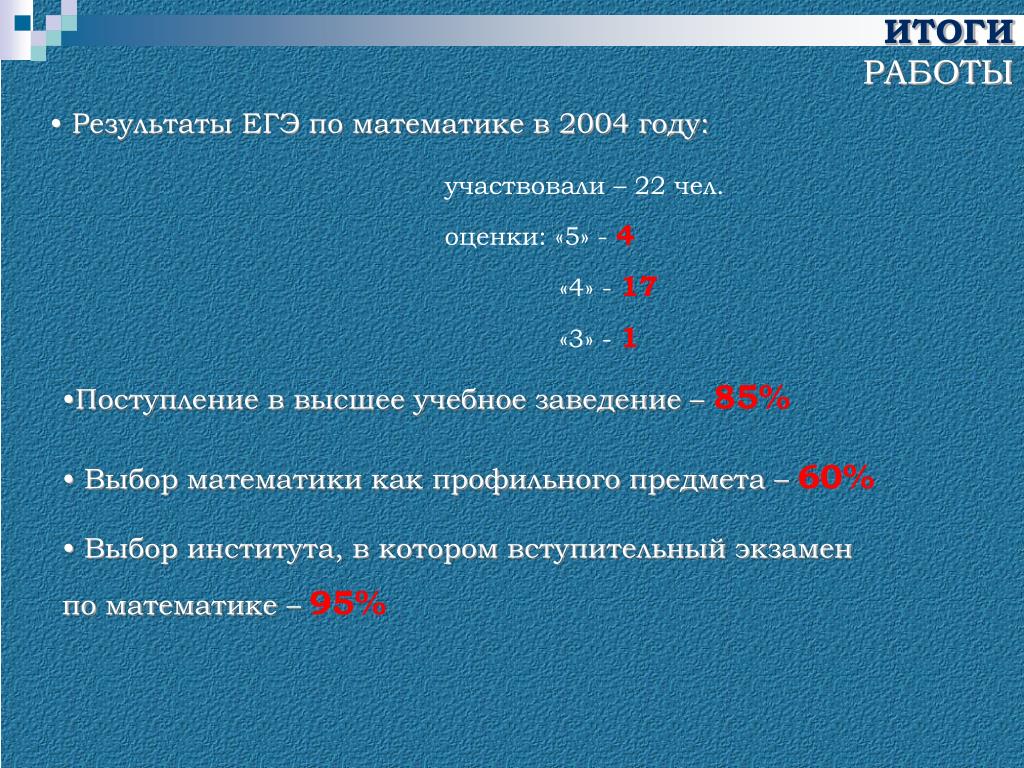 ИТОГИ
РАБОТЫ

• Результаты ЕГЭ по математике в 2004 году:

участвовали – 22 чел.

оценки: «5» - 4

«4» - 17

«3» - 1

•Поступление в высшее учебное заведение – 85%

• Выбор математики как профильного предмета – 60%

• Выбор института, в котором вступительный экзамен по математике – 95%